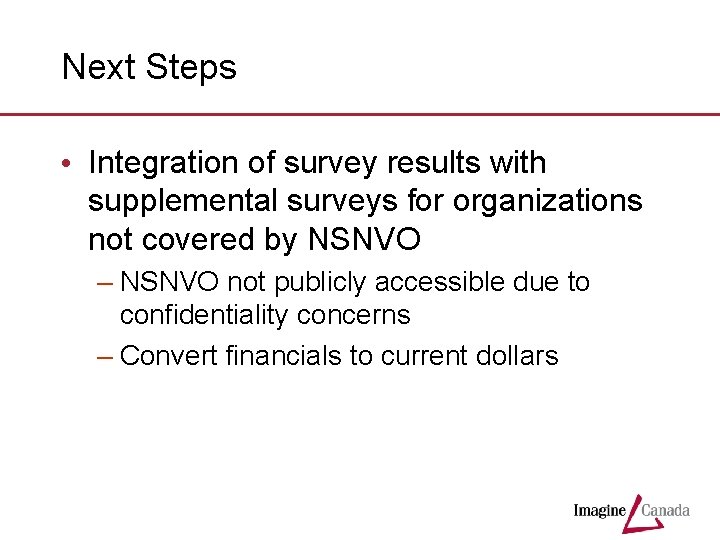 Next Steps

• Integration of survey results with supplemental surveys for organizations not covered by NSNVO

– NSNVO not publicly accessible due to confidentiality concerns

– Convert financials to current dollars

Imagine Canada